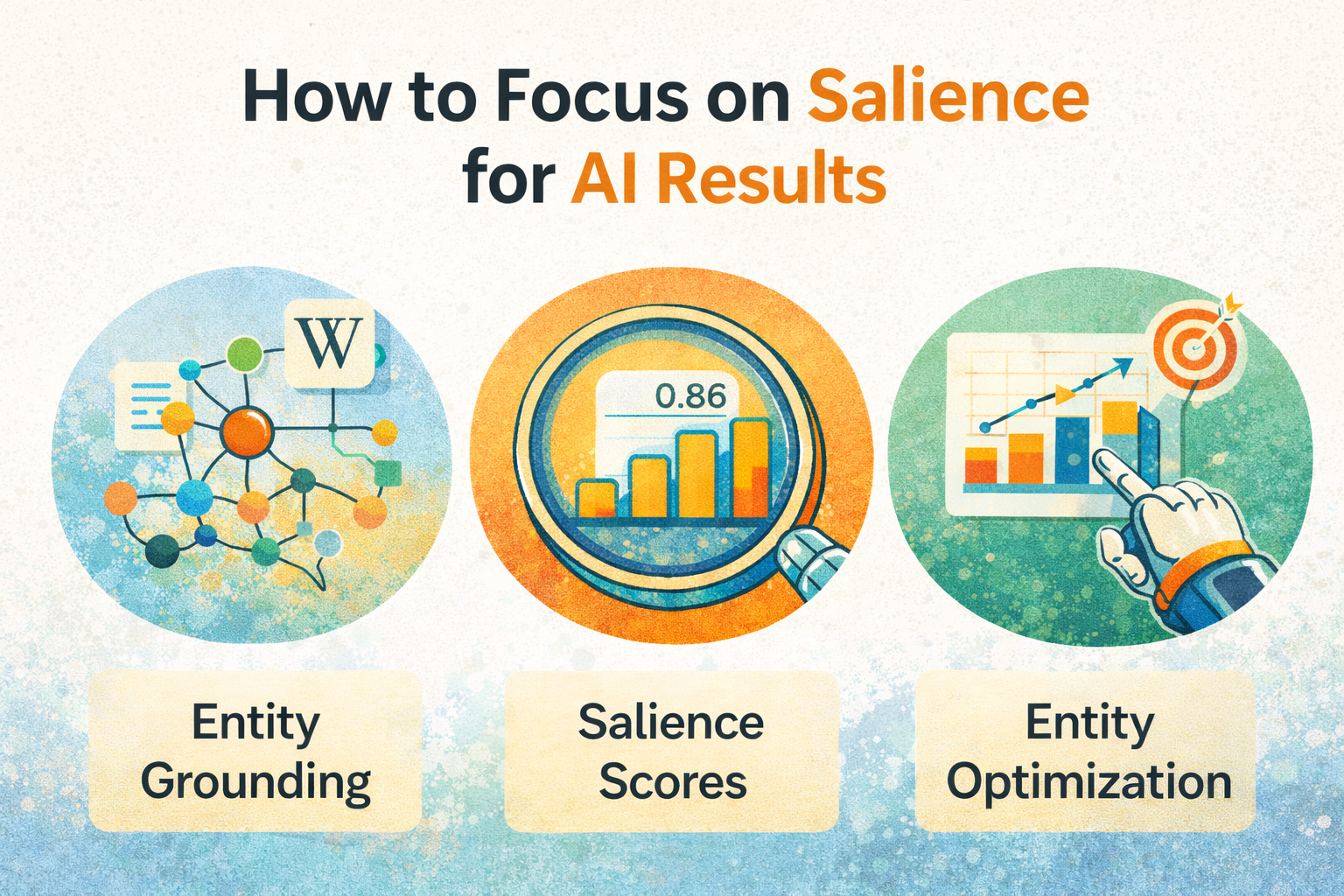 How to Focus on Salience for AI Results

W

0.86

Entity Grounding

Salience Scores

Entity Optimization